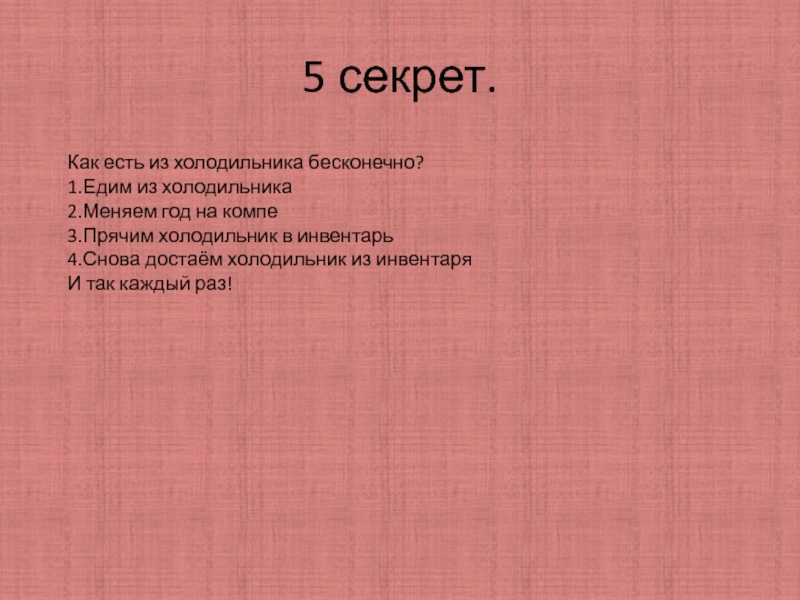 5 секрет.

Как есть из холодильника бесконечно?
1.Едим из холодильника
2.Меняем год на компе
3.Прячим холодильник в инвентарь
4.Снова достаём холодильник из инвентаря
И так каждый раз!